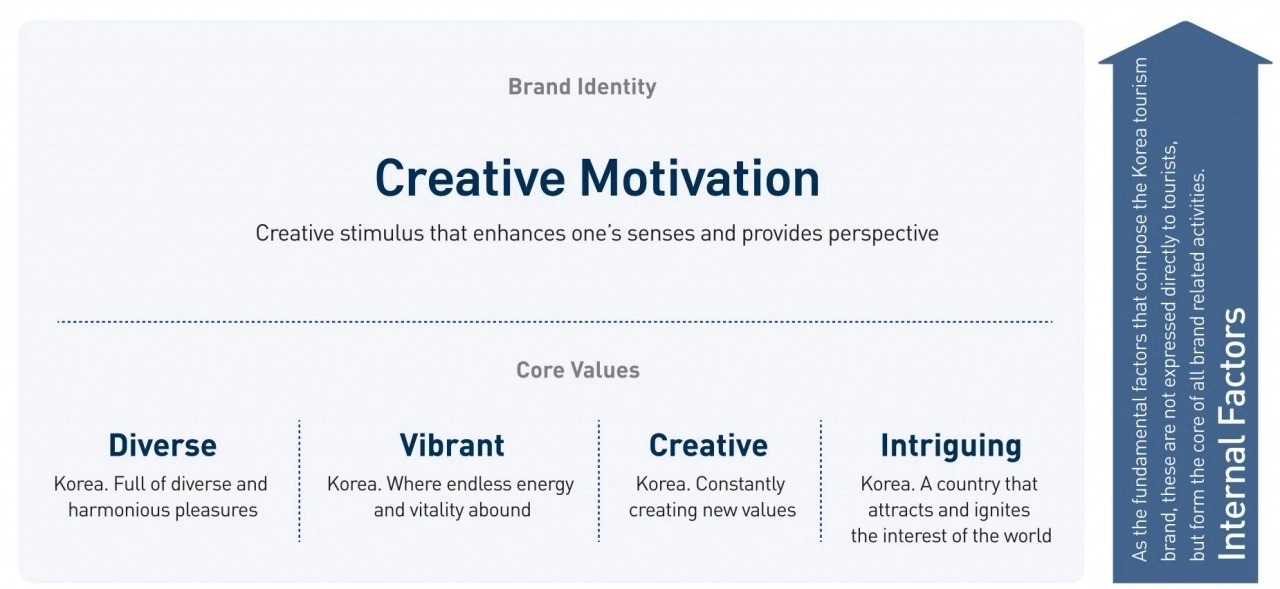 Brand Identity

Creative Motivation

Creative stimulus that enhances one's senses and provides perspective

Core Values

Diverse
Korea. Full of diverse and harmonious pleasures

Vibrant
Korea. Where endless energy and vitality abound

Creative
Korea. Constantly creating new values

Intriguing
Korea. A country that attracts and ignites the interest of the world

As the fundamental factors that compose the Korea tourism brand, these are not expressed directly to tourists, but form the core of all brand related activities.

Internal Factors